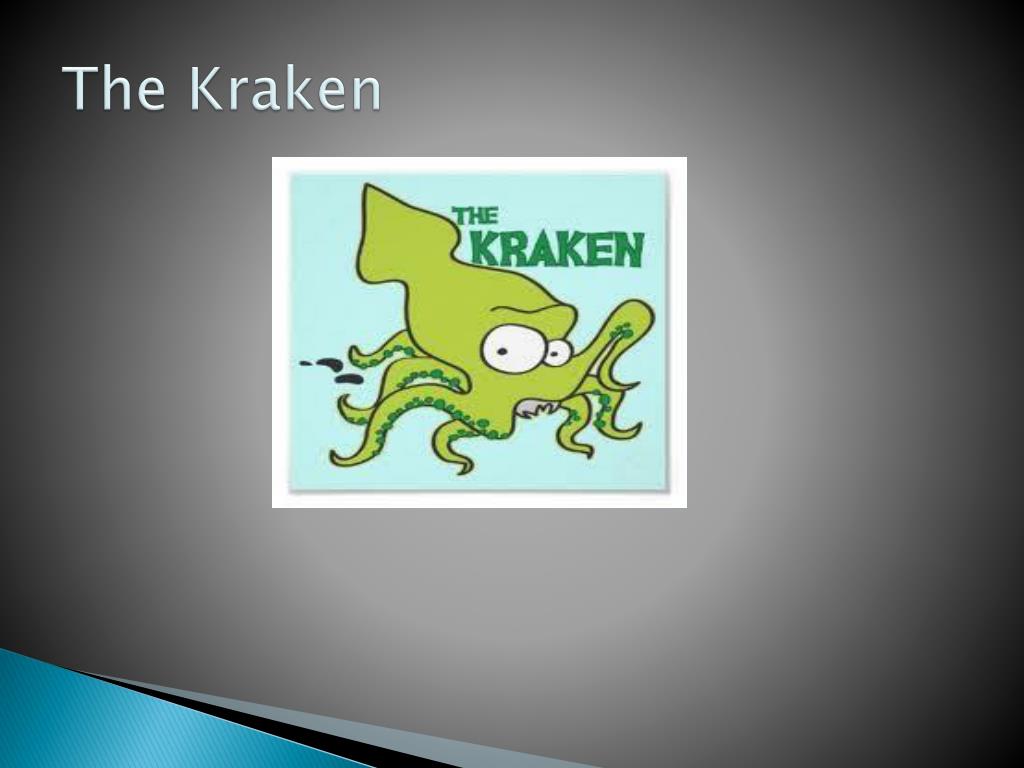 The Kraken

THE
KRAKEN